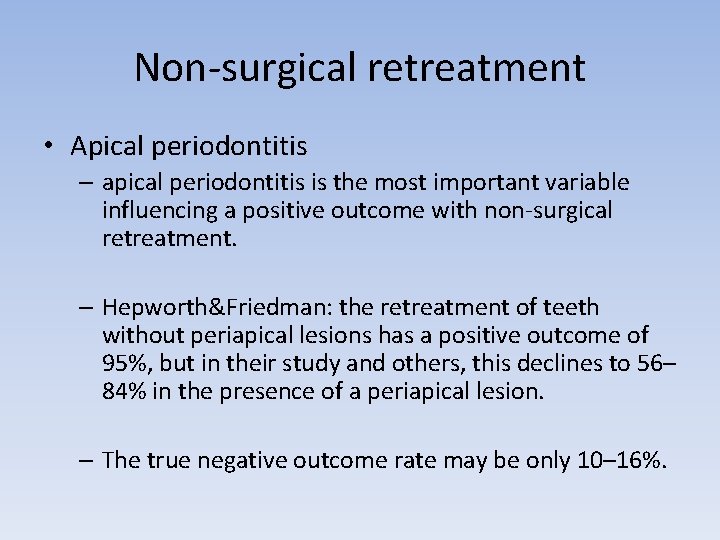 Non-surgical retreatment

• Apical periodontitis
– apical periodontitis is the most important variable influencing a positive outcome with non-surgical retreatment.

– Hepworth&Friedman: the retreatment of teeth without periapical lesions has a positive outcome of 95%, but in their study and others, this declines to 56–84% in the presence of a periapical lesion.

– The true negative outcome rate may be only 10–16%.